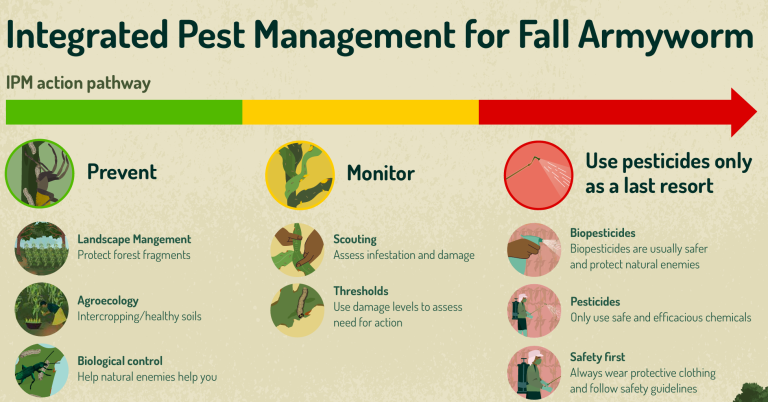 Integrated Pest Management for Fall Armyworm

IPM action pathway

Prevent

Landscape Mangement
Protect forest fragments

Agroecology
Intercropping/healthy soils

Biological control
Help natural enemies help you

Monitor

Scouting
Assess infestation and damage

Thresholds
Use damage levels to assess need for action

Use pesticides only as a last resort

Biopesticides
Biopesticides are usually safer and protect natural enemies

Pesticides
Only use safe and efficacious chemicals

Safety first
Always wear protective clothing and follow safety guidelines